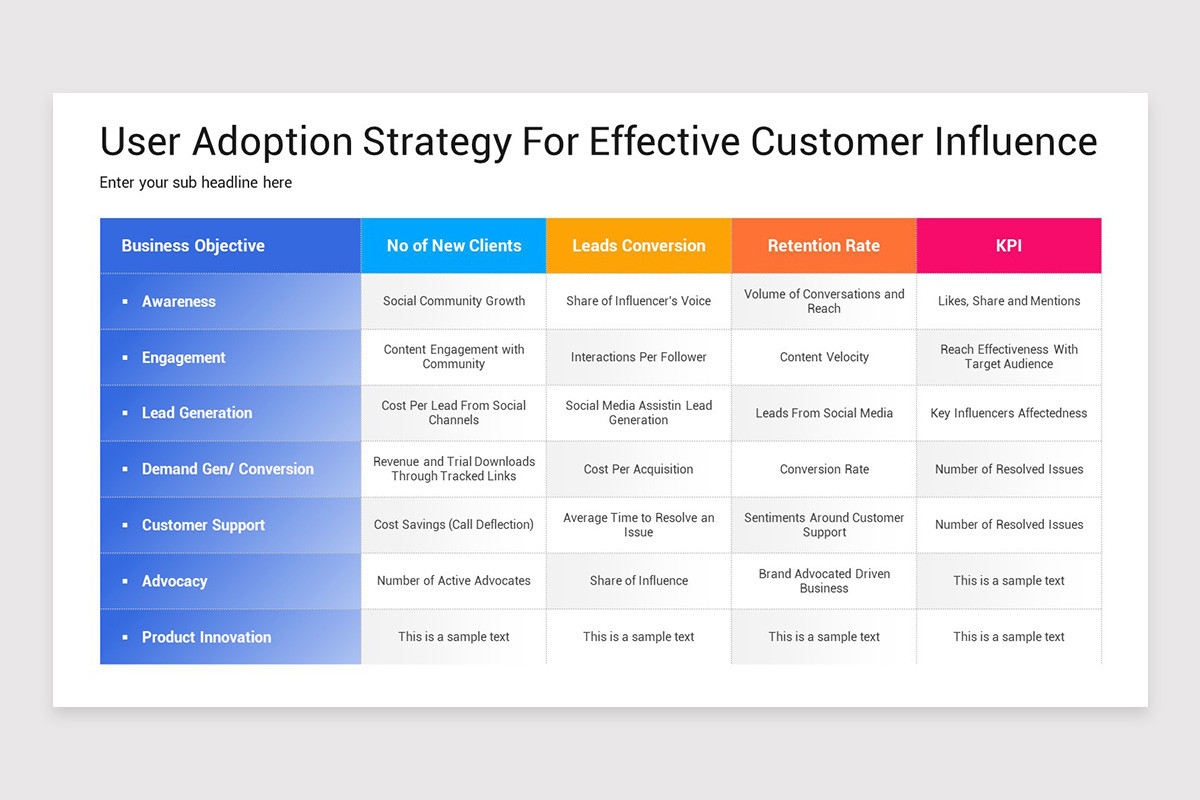 User Adoption Strategy For Effective Customer Influence

Enter your sub headline here

| Business Objective | No of New Clients | Leads Conversion | Retention Rate | KPI |
|---|---|---|---|---|
| ▪ Awareness | Social Community Growth | Share of Influencer's Voice | Volume of Conversations and Reach | Likes, Share and Mentions |
| ▪ Engagement | Content Engagement with Community | Interactions Per Follower | Content Velocity | Reach Effectiveness With Target Audience |
| ▪ Lead Generation | Cost Per Lead From Social Channels | Social Media Assistin Lead Generation | Leads From Social Media | Key Influencers Affectedness |
| ▪ Demand Gen/ Conversion | Revenue and Trial Downloads Through Tracked Links | Cost Per Acquisition | Conversion Rate | Number of Resolved Issues |
| ▪ Customer Support | Cost Savings (Call Deflection) | Average Time to Resolve an Issue | Sentiments Around Customer Support | Number of Resolved Issues |
| ▪ Advocacy | Number of Active Advocates | Share of Influence | Brand Advocated Driven Business | This is a sample text |
| ▪ Product Innovation | This is a sample text | This is a sample text | This is a sample text | This is a sample text |